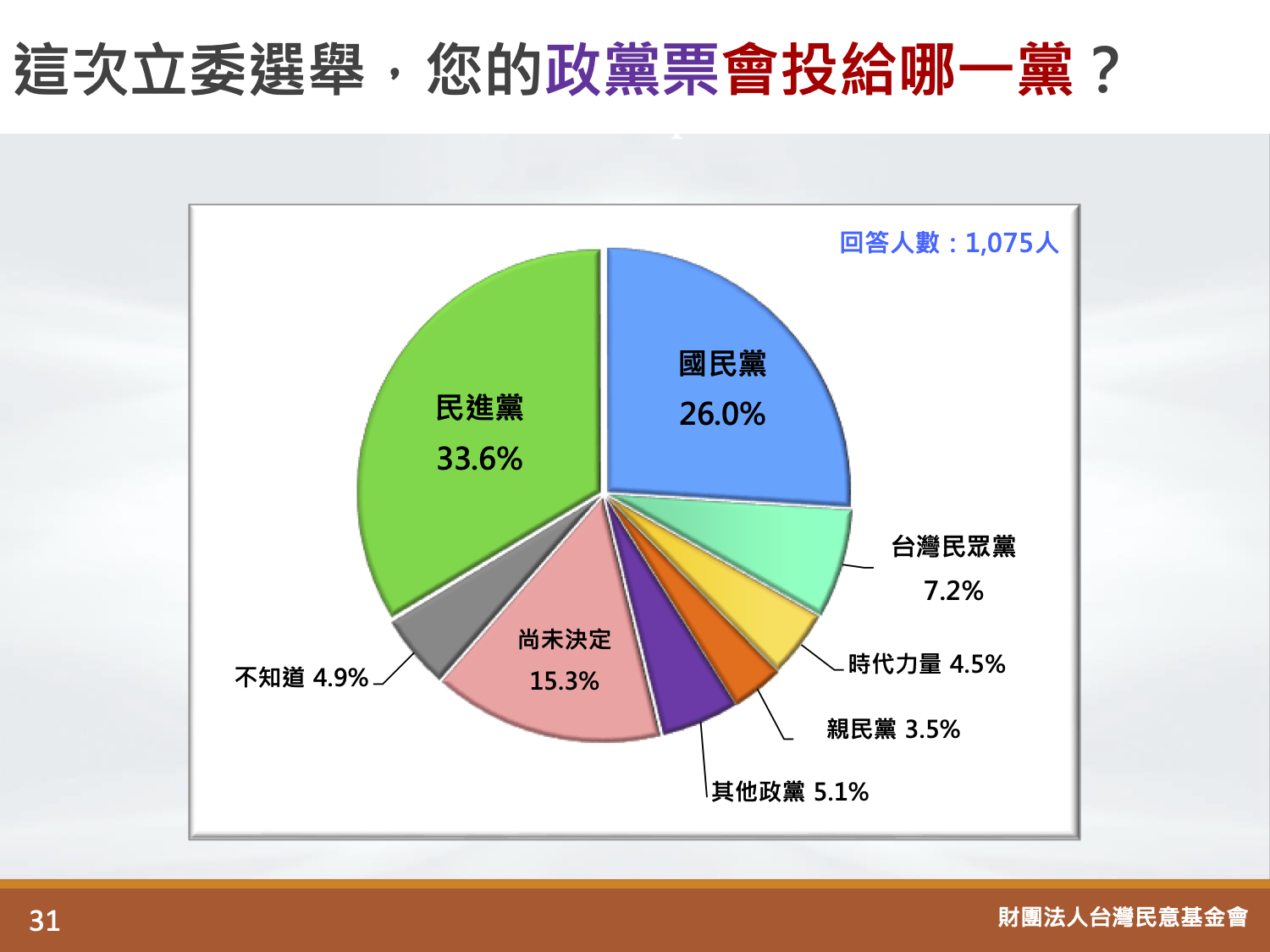 這次立委選舉，您的政黨票會投給哪一黨？

回答人數：1,075人

國民黨
26.0%

民進黨
33.6%

台灣民眾黨
7.2%

時代力量 4.5%

親民黨 3.5%

其他政黨 5.1%

尚未決定
15.3%

不知道 4.9%

31

財團法人台灣民意基金會